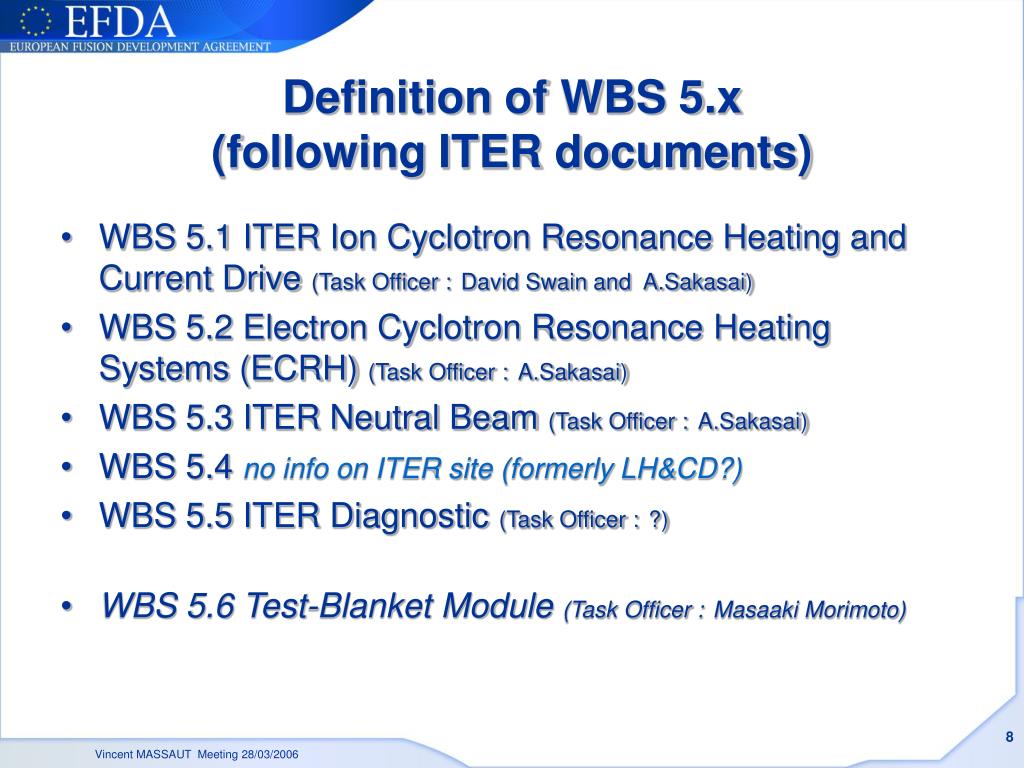 EFDA
EUROPEAN FUSION DEVELOPMENT AGREEMENT

Definition of WBS 5.x
(following ITER documents)

• WBS 5.1 ITER Ion Cyclotron Resonance Heating and Current Drive (Task Officer : David Swain and A.Sakasai)
• WBS 5.2 Electron Cyclotron Resonance Heating Systems (ECRH) (Task Officer : A.Sakasai)
• WBS 5.3 ITER Neutral Beam (Task Officer : A.Sakasai)
• WBS 5.4 no info on ITER site (formerly LH&CD?)
• WBS 5.5 ITER Diagnostic (Task Officer : ?)

• WBS 5.6 Test-Blanket Module (Task Officer : Masaaki Morimoto)

Vincent MASSAUT Meeting 28/03/2006

8